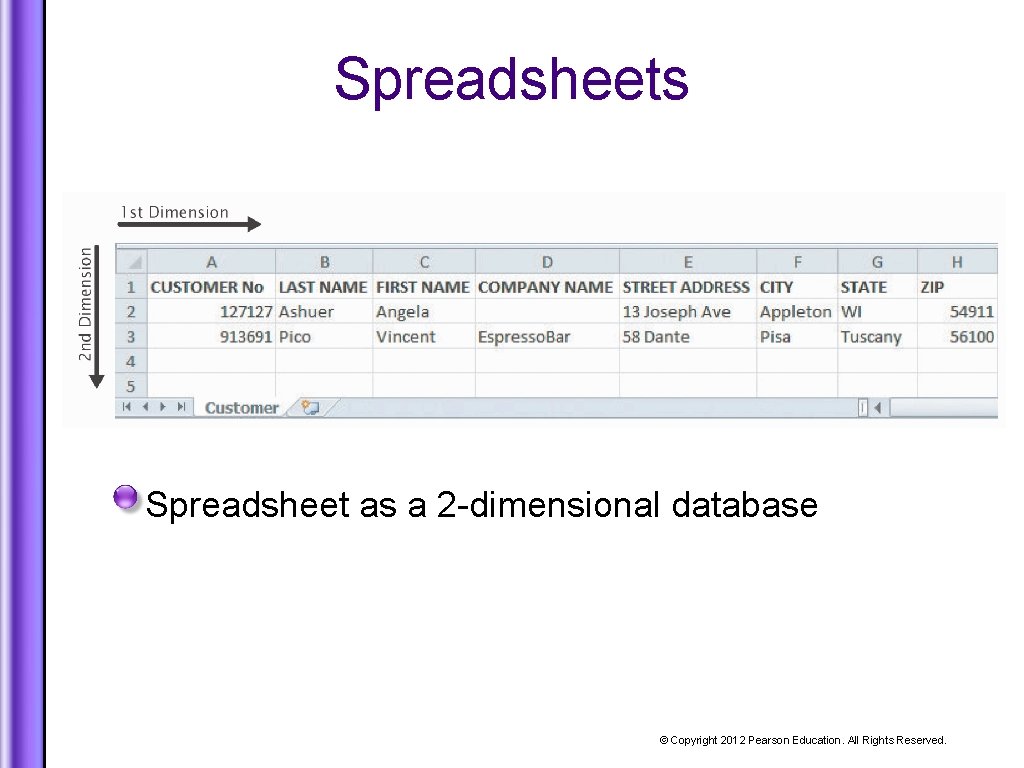 Spreadsheets

1st Dimension

2nd Dimension

| | A | B | C | D | E | F | G | H |
|---|---|---|---|---|---|---|---|---|
| 1 | CUSTOMER No | LAST NAME | FIRST NAME | COMPANY NAME | STREET ADDRESS | CITY | STATE | ZIP |
| 2 | 127127 | Ashuer | Angela | | 13 Joseph Ave | Appleton | WI | 54911 |
| 3 | 913691 | Pico | Vincent | EspressoBar | 58 Dante | Pisa | Tuscany | 56100 |
| 4 | | | | | | | | |
| 5 | | | | | | | | |

Customer

Spreadsheet as a 2-dimensional database

© Copyright 2012 Pearson Education. All Rights Reserved.